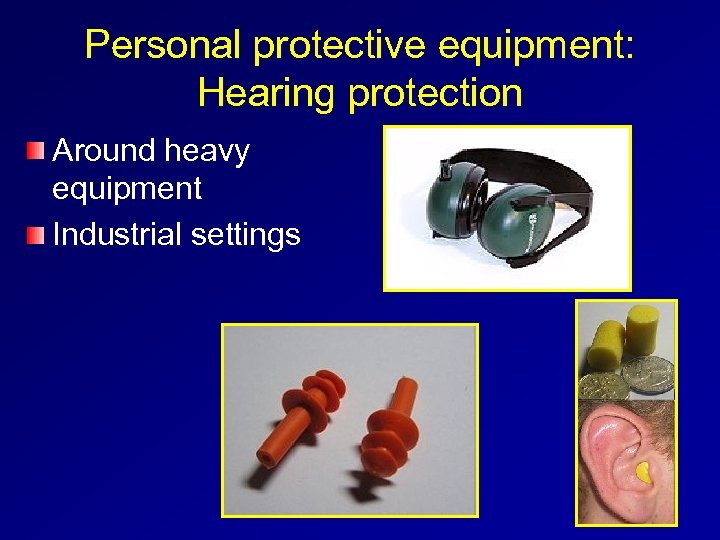 Personal protective equipment: Hearing protection

Around heavy equipment

Industrial settings